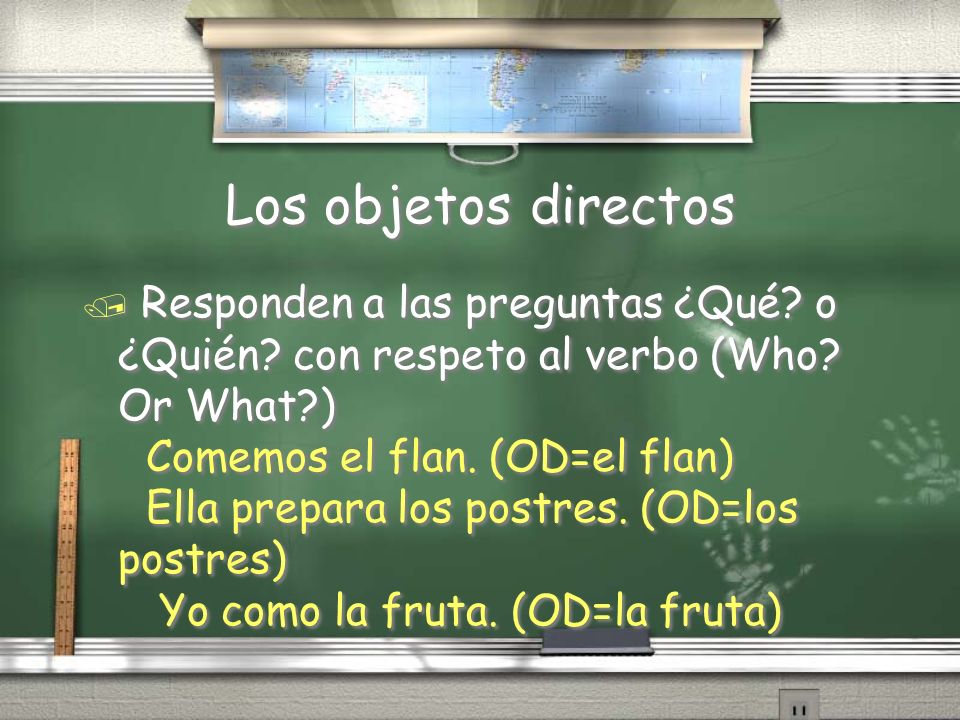 Los objetos directos

Responden a las preguntas ¿Qué? o ¿Quién? con respeto al verbo (Who? Or What?)

Comemos el flan. (OD=el flan)

Ella prepara los postres. (OD=los postres)

Yo como la fruta. (OD=la fruta)